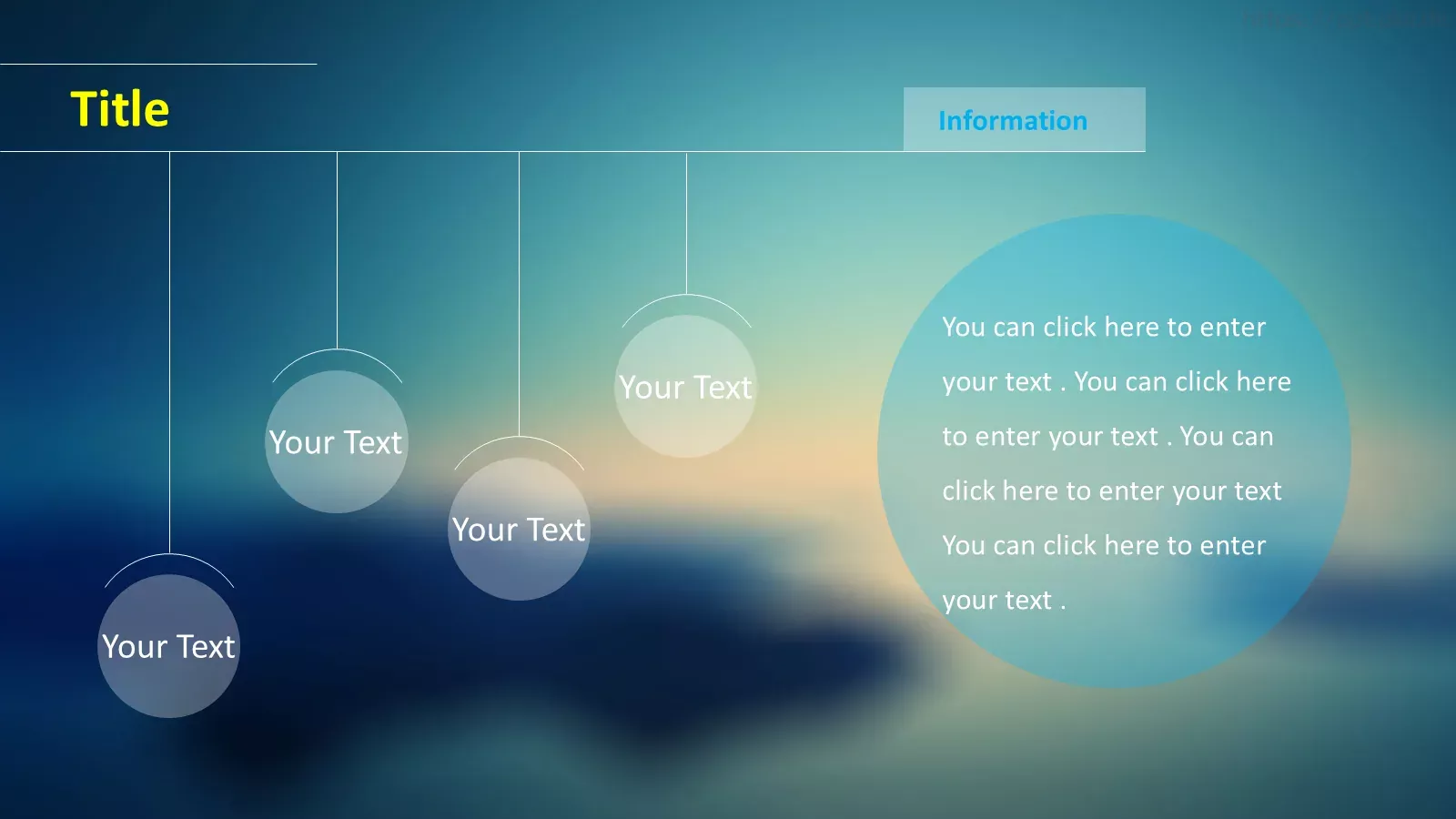 Title

Information

Your Text

Your Text

Your Text

Your Text

You can click here to enter your text . You can click here to enter your text . You can click here to enter your text You can click here to enter your text .